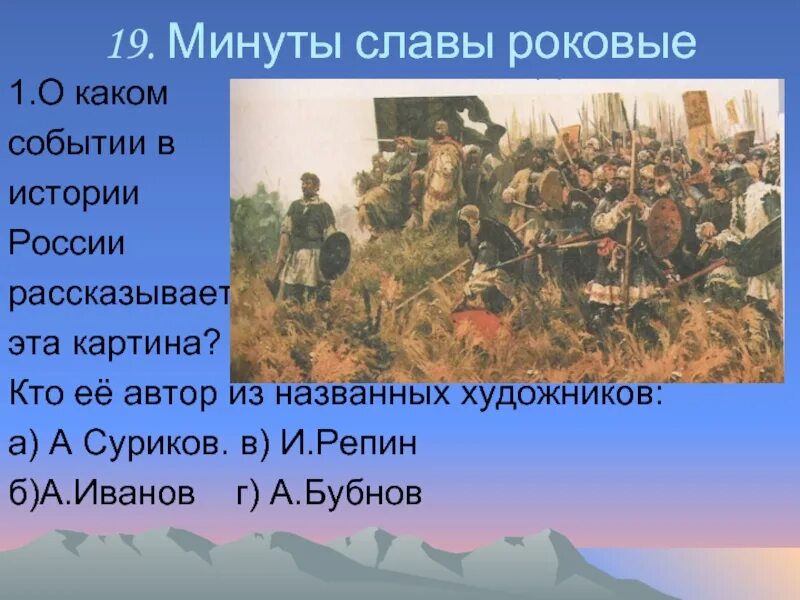 19. Минуты славы роковые

1.О каком событии в истории России рассказывает эта картина? Кто её автор из названных художников:

а) А Суриков. в) И.Репин

б)А.Иванов г) А.Бубнов